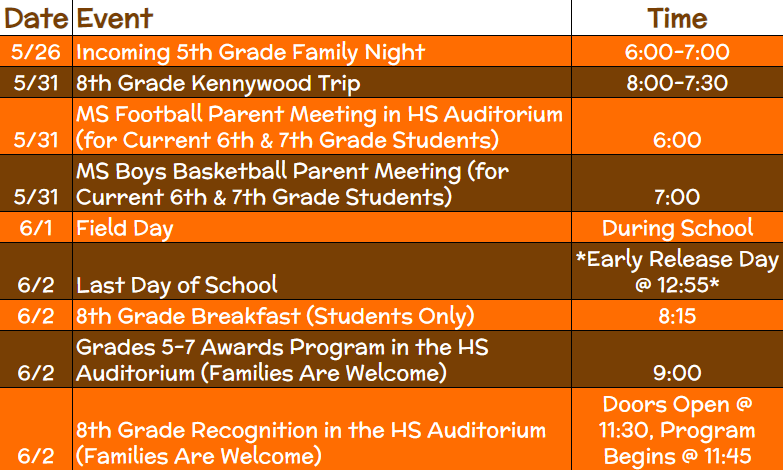 | Date | Event | Time |
|---|---|---|
| 5/26 | Incoming 5th Grade Family Night | 6:00-7:00 |
| 5/31 | 8th Grade Kennywood Trip | 8:00-7:30 |
| 5/31 | MS Football Parent Meeting in HS Auditorium (for Current 6th & 7th Grade Students) | 6:00 |
| 5/31 | MS Boys Basketball Parent Meeting (for Current 6th & 7th Grade Students) | 7:00 |
| 6/1 | Field Day | During School |
| 6/2 | Last Day of School | *Early Release Day @ 12:55* |
| 6/2 | 8th Grade Breakfast (Students Only) | 8:15 |
| 6/2 | Grades 5-7 Awards Program in the HS Auditorium (Families Are Welcome) | 9:00 |
| 6/2 | 8th Grade Recognition in the HS Auditorium (Families Are Welcome) | Doors Open @ 11:30, Program Begins @ 11:45 |